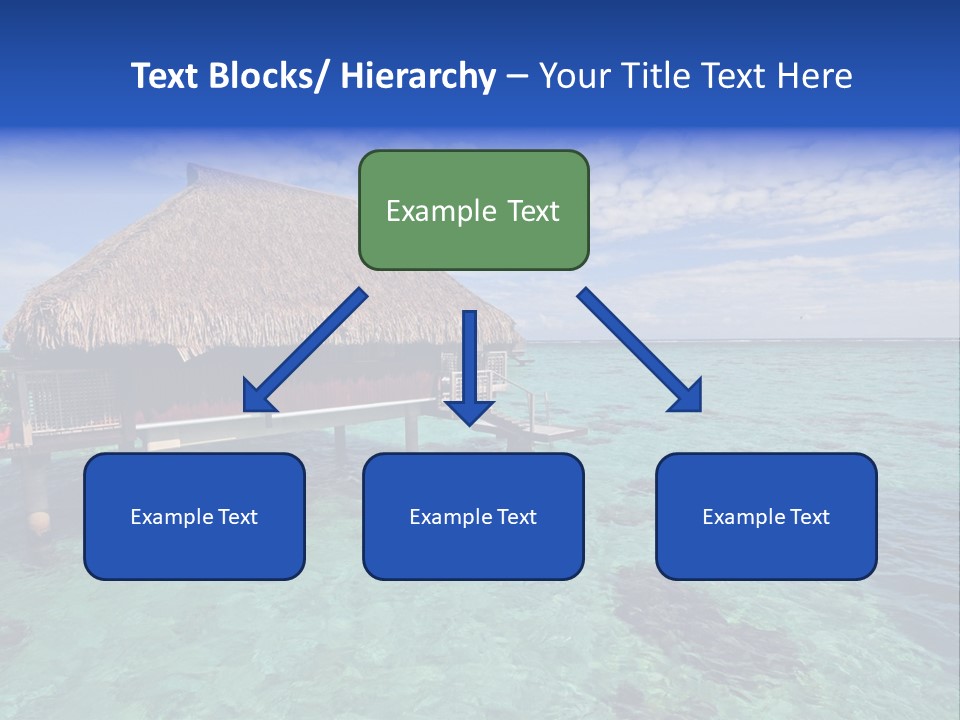 Text Blocks/ Hierarchy – Your Title Text Here

Example Text

Example Text

Example Text

Example Text